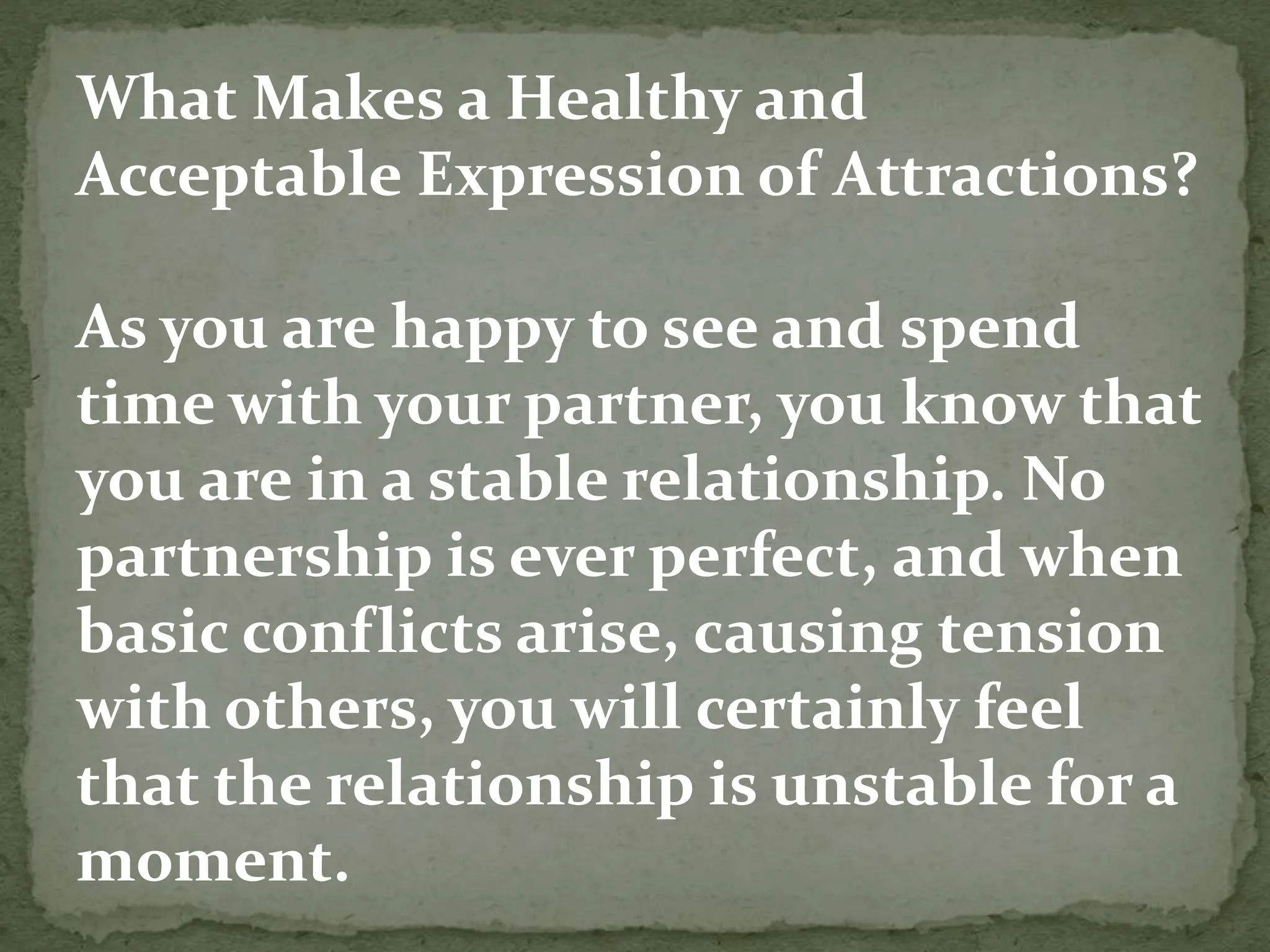 What Makes a Healthy and Acceptable Expression of Attractions?

As you are happy to see and spend time with your partner, you know that you are in a stable relationship. No partnership is ever perfect, and when basic conflicts arise, causing tension with others, you will certainly feel that the relationship is unstable for a moment.